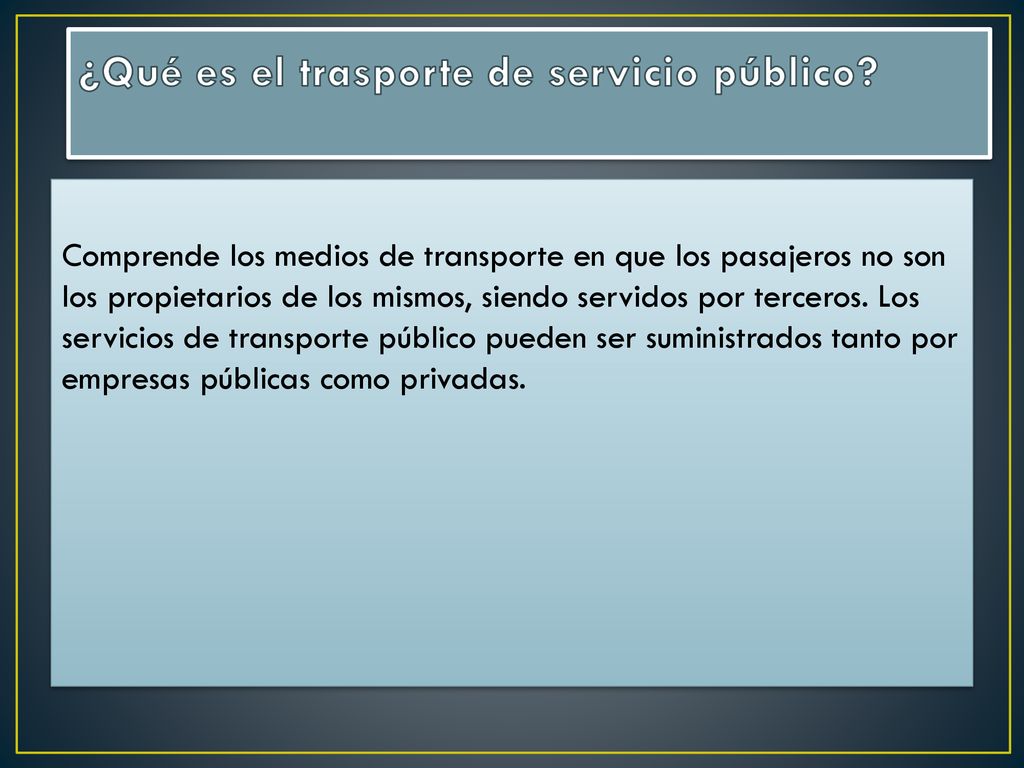 ¿Qué es el trasporte de servicio público?

Comprende los medios de transporte en que los pasajeros no son los propietarios de los mismos, siendo servidos por terceros. Los servicios de transporte público pueden ser suministrados tanto por empresas públicas como privadas.